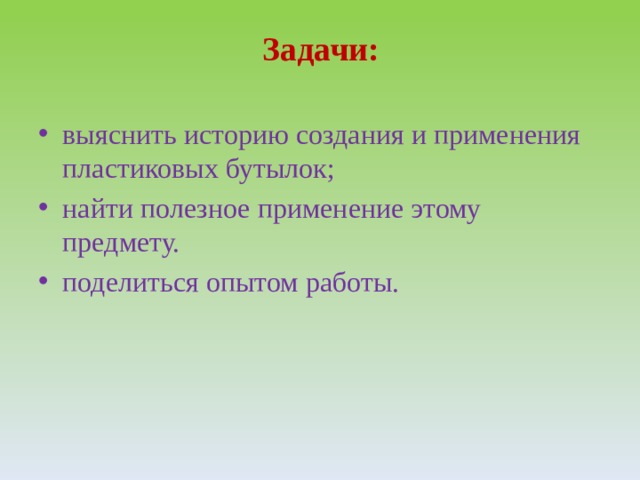 Задачи:

• выяснить историю создания и применения пластиковых бутылок;
• найти полезное применение этому предмету.
• поделиться опытом работы.